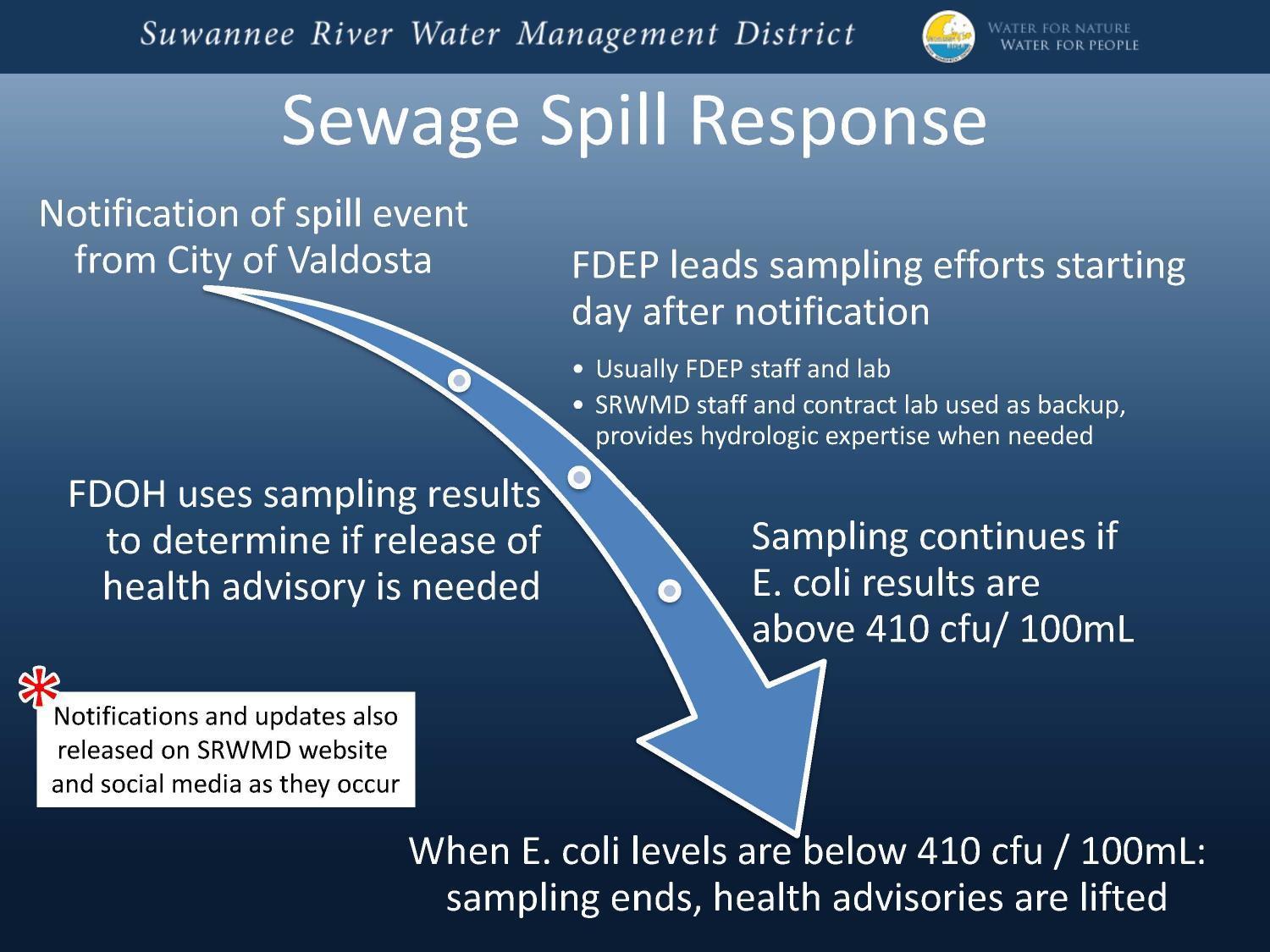 Suwannee River Water Management District

WATER FOR NATURE
WATER FOR PEOPLE

Sewage Spill Response

Notification of spill event from City of Valdosta

FDEP leads sampling efforts starting day after notification

• Usually FDEP staff and lab
• SRWMD staff and contract lab used as backup, provides hydrologic expertise when needed

FDOH uses sampling results to determine if release of health advisory is needed

Sampling continues if E. coli results are above 410 cfu/ 100mL

*

Notifications and updates also released on SRWMD website and social media as they occur

When E. coli levels are below 410 cfu / 100mL: sampling ends, health advisories are lifted